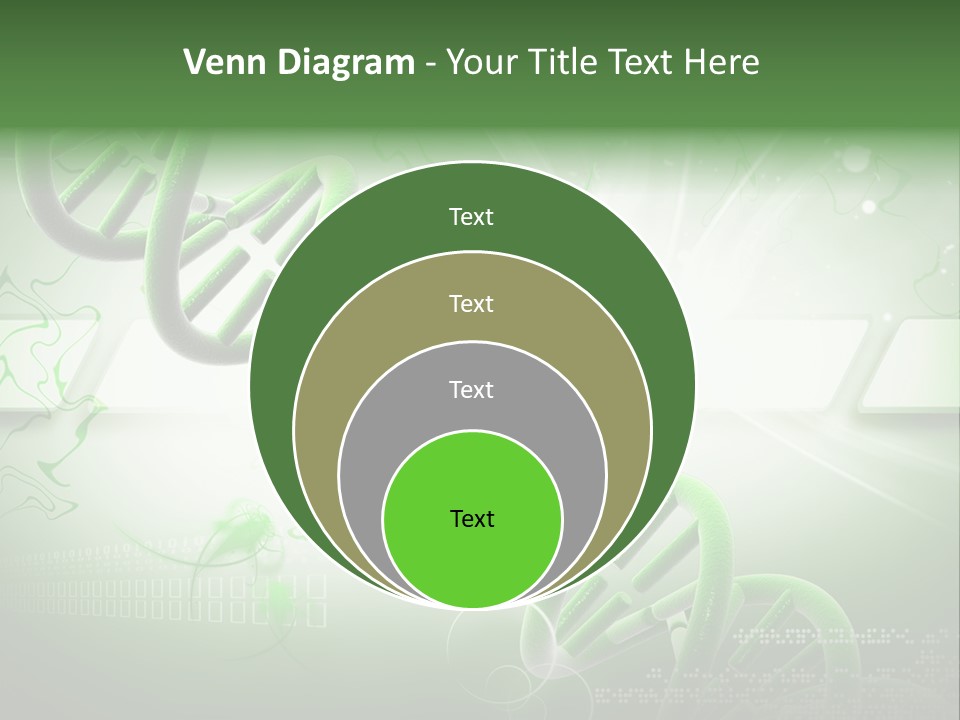 Venn Diagram - Your Title Text Here

Text

Text

Text

Text